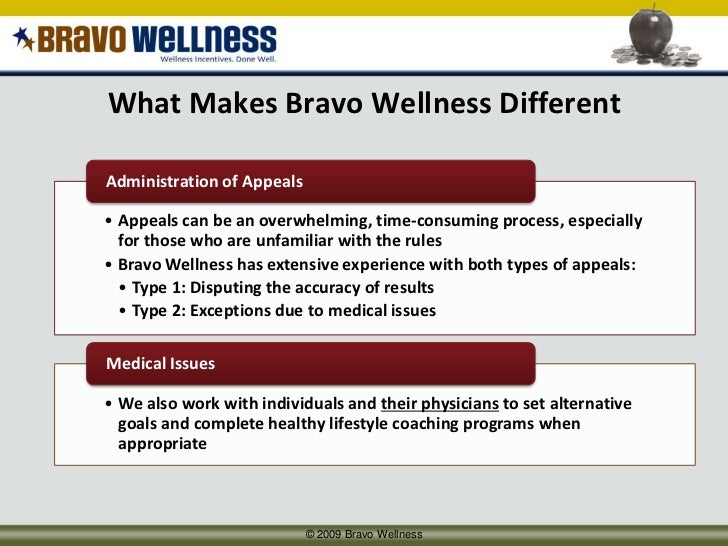 BRAVO WELLNESS
Wellness Incentives. Done Well.

What Makes Bravo Wellness Different

Administration of Appeals

• Appeals can be an overwhelming, time-consuming process, especially for those who are unfamiliar with the rules
• Bravo Wellness has extensive experience with both types of appeals:
• Type 1: Disputing the accuracy of results
• Type 2: Exceptions due to medical issues

Medical Issues

• We also work with individuals and their physicians to set alternative goals and complete healthy lifestyle coaching programs when appropriate

© 2009 Bravo Wellness